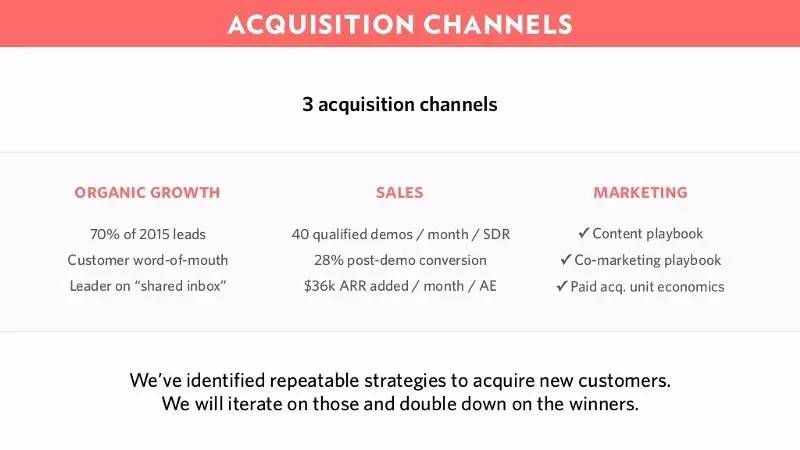 ACQUISITION CHANNELS

3 acquisition channels

ORGANIC GROWTH

70% of 2015 leads
Customer word-of-mouth
Leader on “shared inbox”

SALES

40 qualified demos / month / SDR
28% post-demo conversion
$36k ARR added / month / AE

MARKETING

✓ Content playbook
✓ Co-marketing playbook
✓ Paid acq. unit economics

We’ve identified repeatable strategies to acquire new customers.
We will iterate on those and double down on the winners.